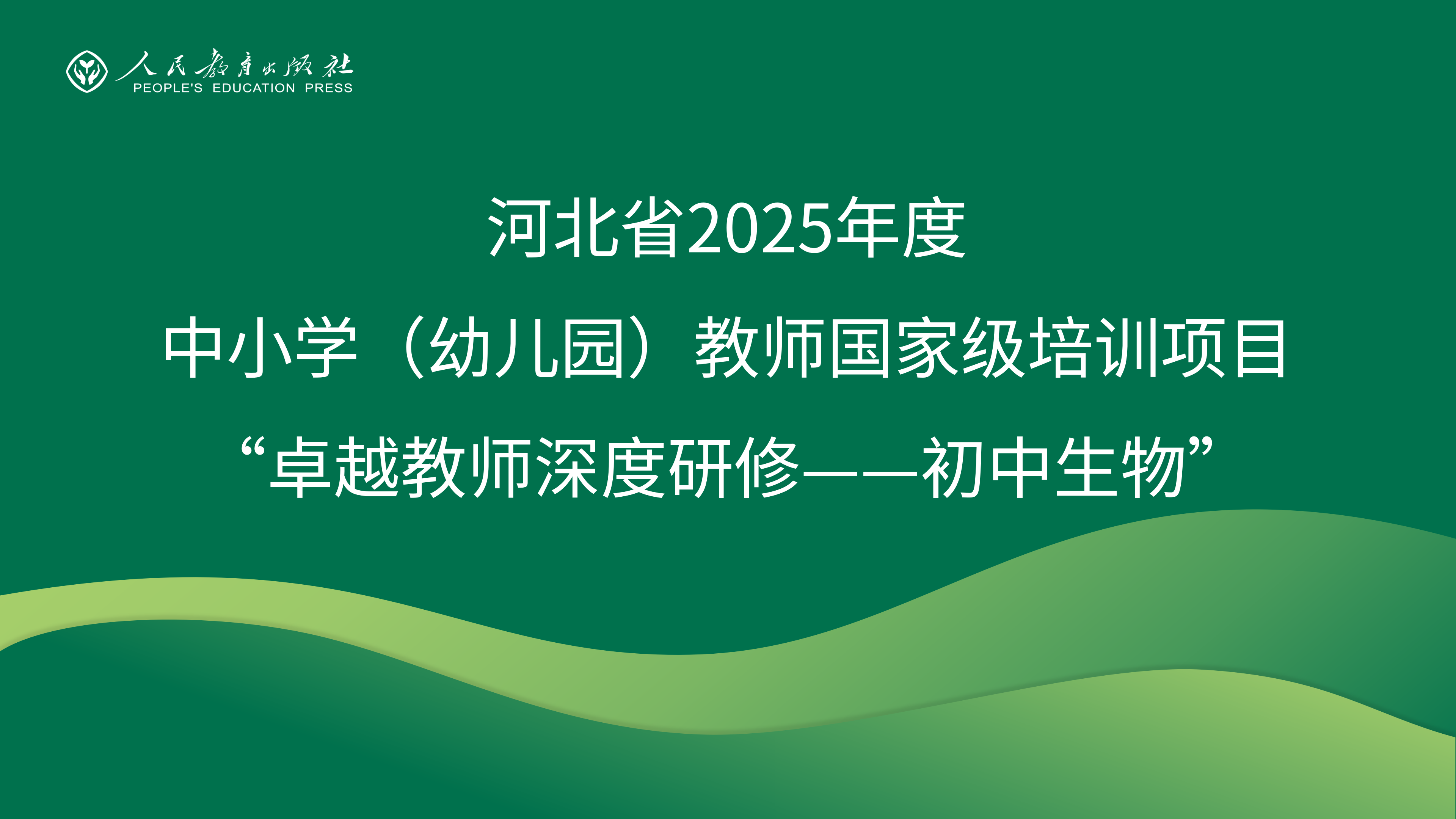 人民教育出版社
PEOPLE'S EDUCATION PRESS

河北省2025年度

中小学（幼儿园）教师国家级培训项目

“卓越教师深度研修——初中生物”